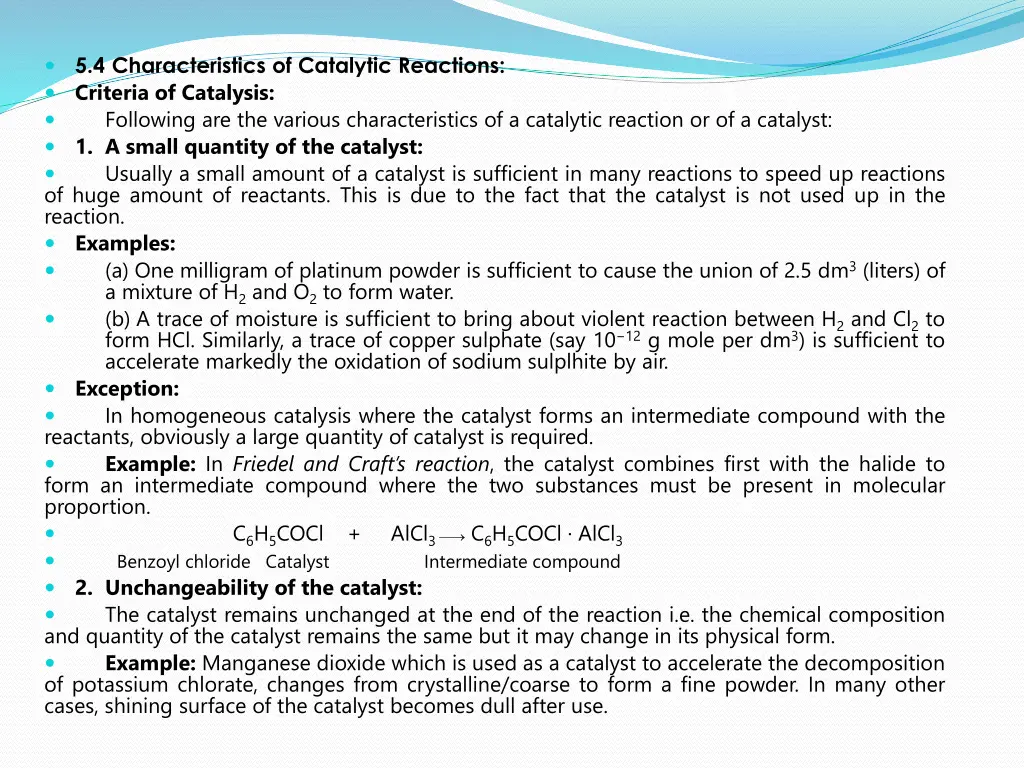 5.4 Characteristics of Catalytic Reactions:

Criteria of Catalysis:

Following are the various characteristics of a catalytic reaction or of a catalyst:

1. A small quantity of the catalyst:

Usually a small amount of a catalyst is sufficient in many reactions to speed up reactions of huge amount of reactants. This is due to the fact that the catalyst is not used up in the reaction.

Examples:

(a) One milligram of platinum powder is sufficient to cause the union of 2.5 dm$^3$ (liters) of a mixture of $H_2$ and $O_2$ to form water.

(b) A trace of moisture is sufficient to bring about violent reaction between $H_2$ and $Cl_2$ to form HCl. Similarly, a trace of copper sulphate (say $10^{-12}$ g mole per dm$^3$) is sufficient to accelerate markedly the oxidation of sodium sulplhite by air.

Exception:

In homogeneous catalysis where the catalyst forms an intermediate compound with the reactants, obviously a large quantity of catalyst is required.

Example: In Friedel and Craft's reaction, the catalyst combines first with the halide to form an intermediate compound where the two substances must be present in molecular proportion.

$C_6H_5COCl + AlCl_3 \longrightarrow C_6H_5COCl \cdot AlCl_3$

Benzoyl chloride Catalyst Intermediate compound

2. Unchangeability of the catalyst:

The catalyst remains unchanged at the end of the reaction i.e. the chemical composition and quantity of the catalyst remains the same but it may change in its physical form.

Example: Manganese dioxide which is used as a catalyst to accelerate the decomposition of potassium chlorate, changes from crystalline/coarse to form a fine powder. In many other cases, shining surface of the catalyst becomes dull after use.